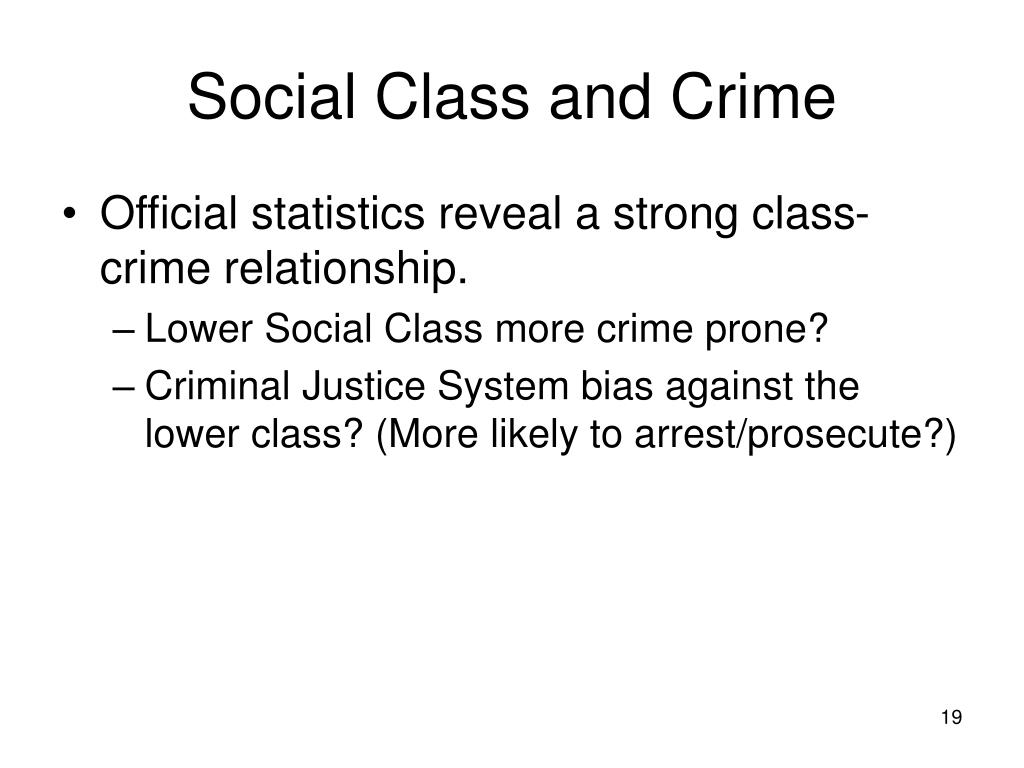 Social Class and Crime

• Official statistics reveal a strong class-crime relationship.

– Lower Social Class more crime prone?

– Criminal Justice System bias against the lower class? (More likely to arrest/prosecute?)

19